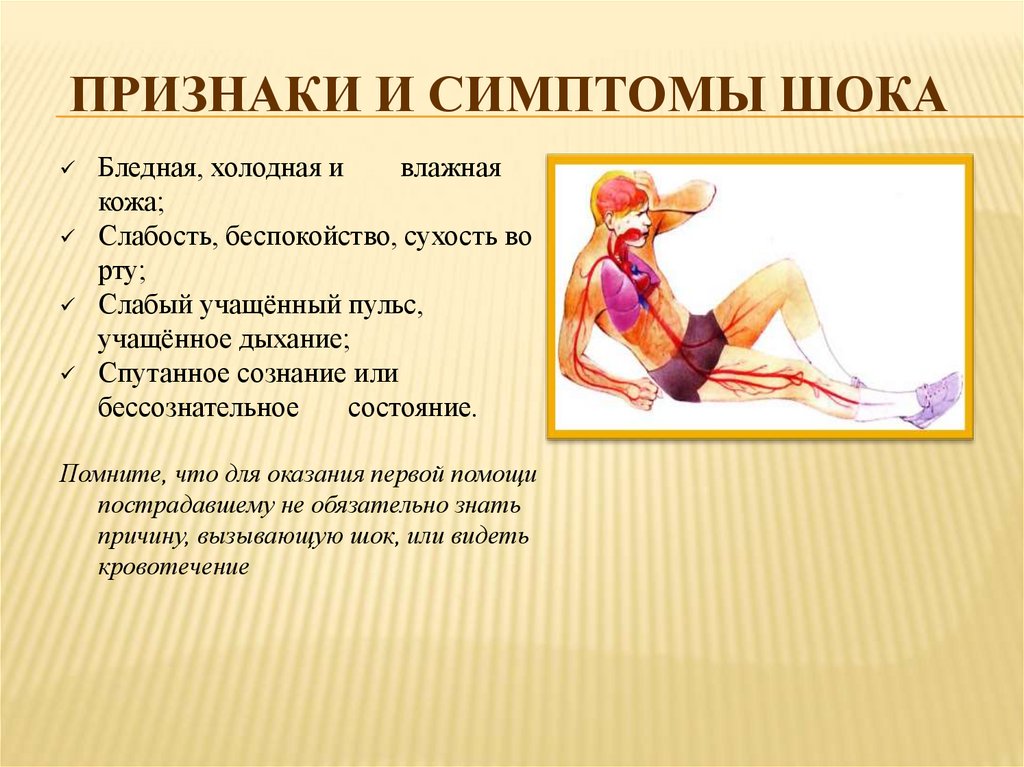 ПРИЗНАКИ И СИМПТОМЫ ШОКА

✓ Бледная, холодная и влажная кожа;
✓ Слабость, беспокойство, сухость во рту;
✓ Слабый учащённый пульс, учащённое дыхание;
✓ Спутанное сознание или бессознательное состояние.

Помните, что для оказания первой помощи пострадавшему не обязательно знать причину, вызывающую шок, или видеть кровотечение